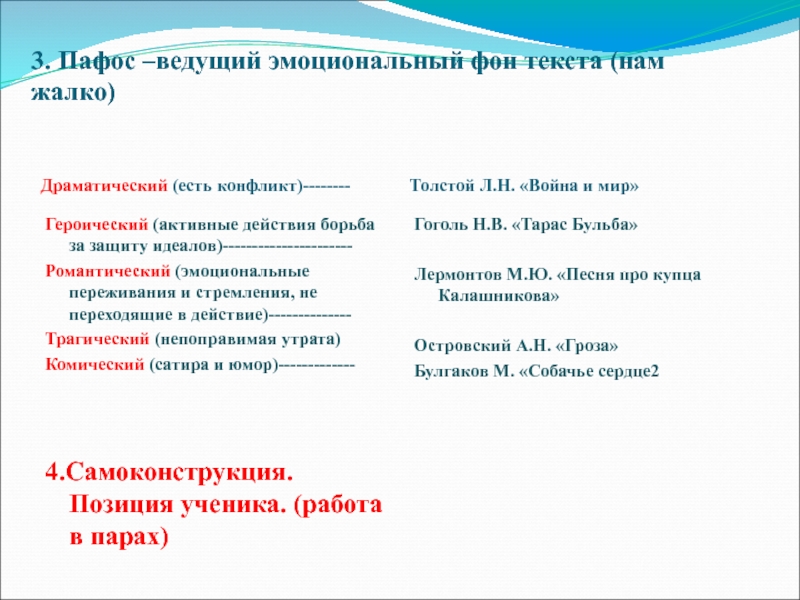 3. Пафос –ведущий эмоциональный фон текста (нам жалко)

Драматический (есть конфликт)--------

Героический (активные действия борьба за защиту идеалов)----------------------

Романтический (эмоциональные переживания и стремления, не переходящие в действие)--------------

Трагический (непоправимая утрата)

Комический (сатира и юмор)-------------

Толстой Л.Н. «Война и мир»

Гоголь Н.В. «Тарас Бульба»

Лермонтов М.Ю. «Песня про купца Калашникова»

Островский А.Н. «Гроза»

Булгаков М. «Собачье сердце2

4.Самоконструкция. Позиция ученика. (работа в парах)